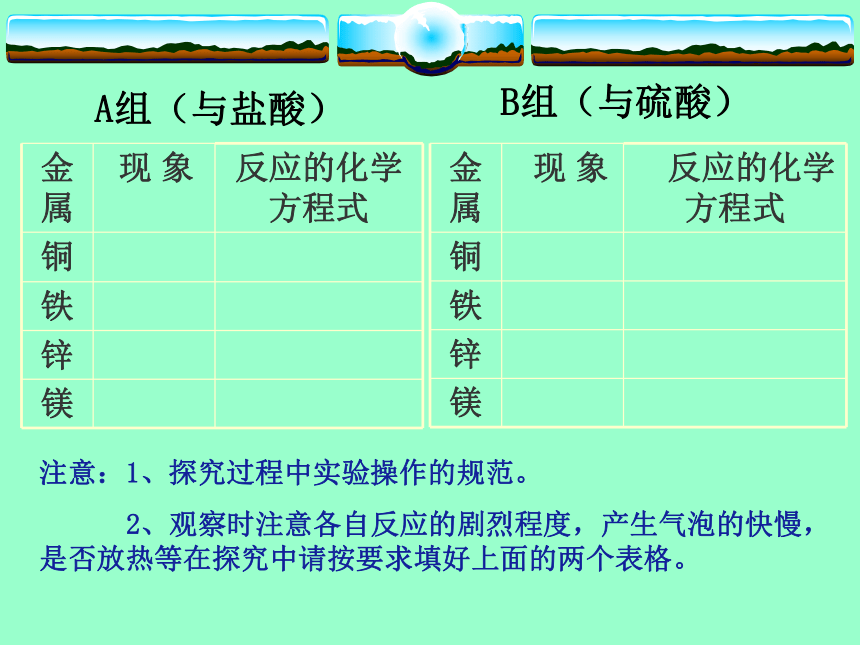 A组（与盐酸）

| 金属 | 现 象 | 反应的化学方程式 |
|---|---|---|
| 铜 | | |
| 铁 | | |
| 锌 | | |
| 镁 | | |

B组（与硫酸）

| 金属 | 现 象 | 反应的化学方程式 |
|---|---|---|
| 铜 | | |
| 铁 | | |
| 锌 | | |
| 镁 | | |

注意：1、探究过程中实验操作的规范。

2、观察时注意各自反应的剧烈程度，产生气泡的快慢，是否放热等在探究中请按要求填好上面的两个表格。